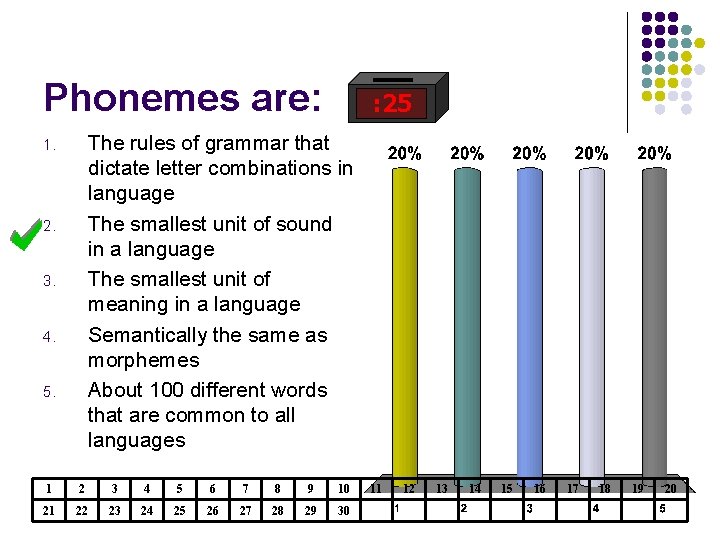 Phonemes are:

:25

1. The rules of grammar that dictate letter combinations in language
2. The smallest unit of sound in a language
3. The smallest unit of meaning in a language
4. Semantically the same as morphemes
5. About 100 different words that are common to all languages

20% 20% 20% 20% 20%

1 2 3 4 5

| 1 | 2 | 3 | 4 | 5 | 6 | 7 | 8 | 9 | 10 | 11 | 12 | 13 | 14 | 15 | 16 | 17 | 18 | 19 | 20 |
|---|---|---|---|---|---|---|---|---|---|---|---|---|---|---|---|---|---|---|---|
| 21 | 22 | 23 | 24 | 25 | 26 | 27 | 28 | 29 | 30 | | | | | | | | | | |